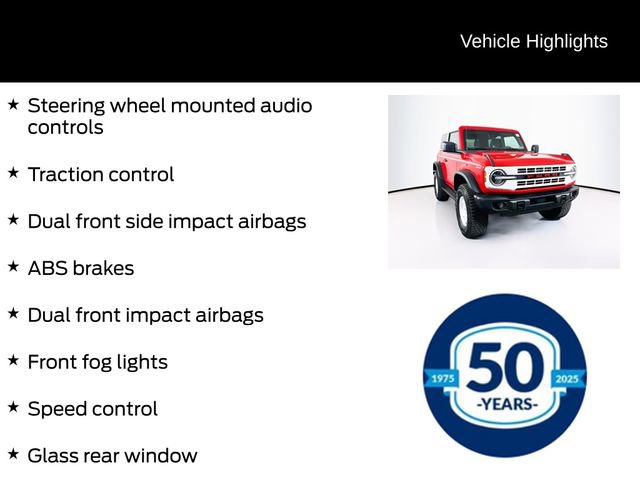 Vehicle Highlights

★ Steering wheel mounted audio controls

★ Traction control

★ Dual front side impact airbags

★ ABS brakes

★ Dual front impact airbags

★ Front fog lights

★ Speed control

★ Glass rear window

1975 50 2025 -YEARS-